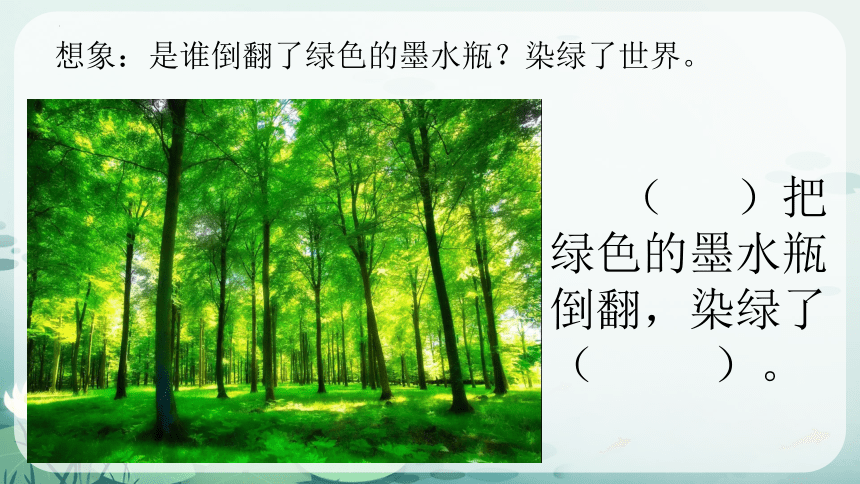 想象：是谁倒翻了绿色的墨水瓶？染绿了世界。

（　　）把绿色的墨水瓶倒翻，染绿了（　　　）。